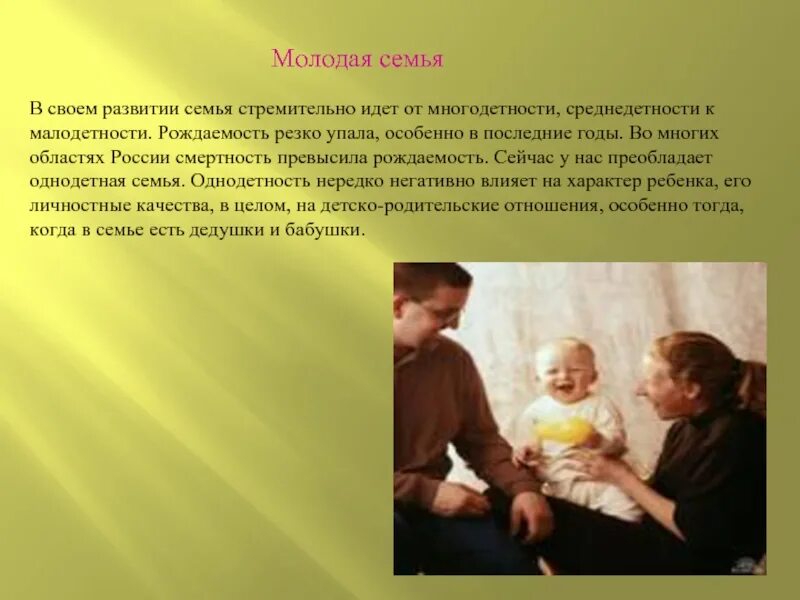 Молодая семья

В своем развитии семья стремительно идет от многодетности, среднедетности к малодетности. Рождаемость резко упала, особенно в последние годы. Во многих областях России смертность превысила рождаемость. Сейчас у нас преобладает однодетная семья. Однодетность нередко негативно влияет на характер ребенка, его личностные качества, в целом, на детско-родительские отношения, особенно тогда, когда в семье есть дедушки и бабушки.